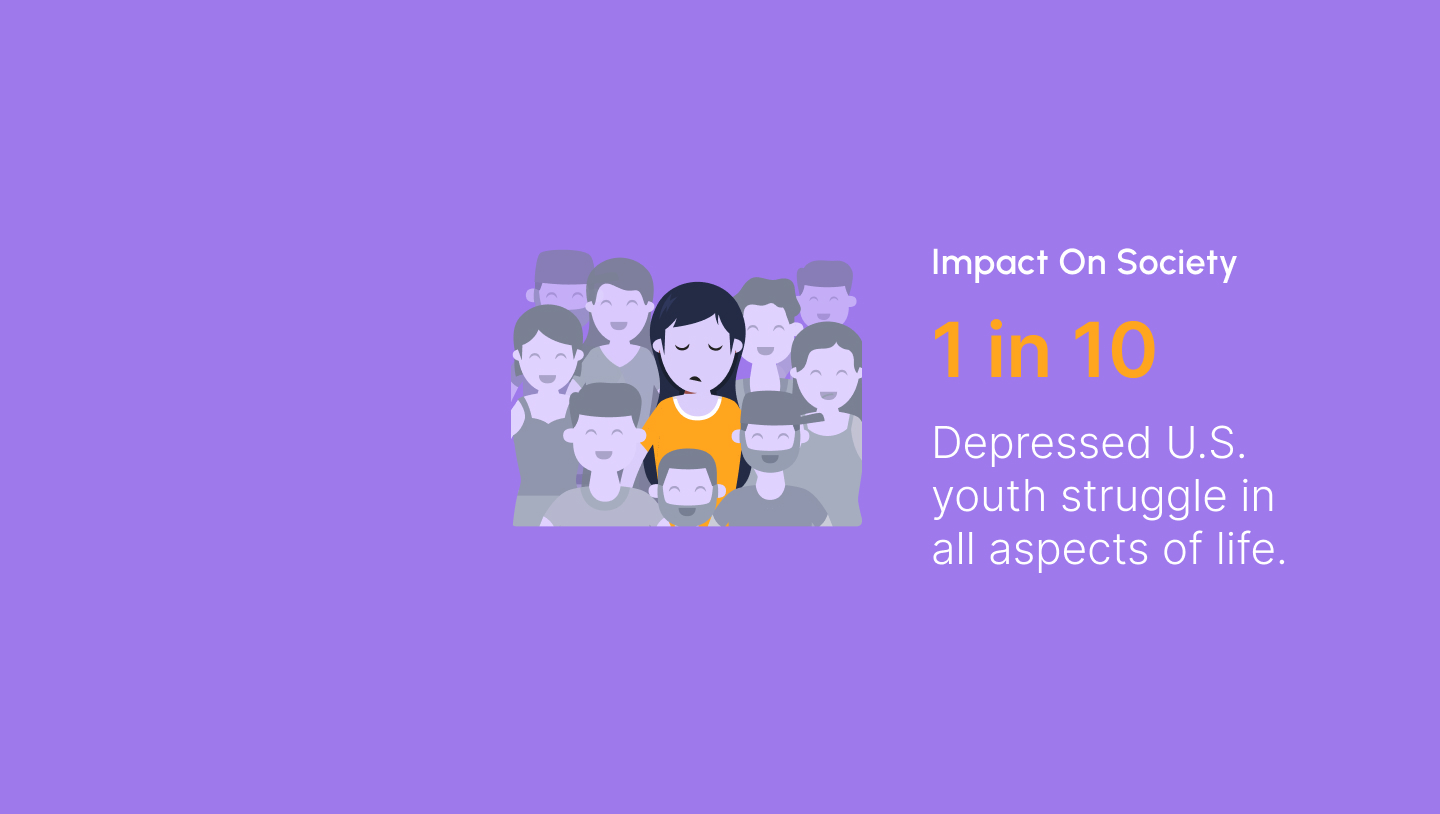 Impact On Society

1 in 10

Depressed U.S. youth struggle in all aspects of life.